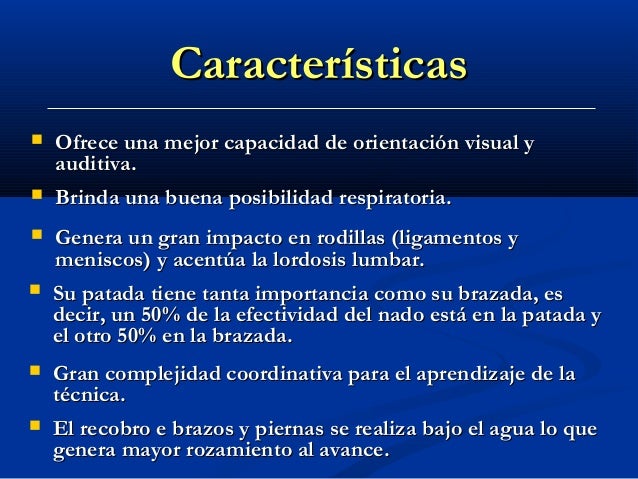 Características

- Ofrece una mejor capacidad de orientación visual y auditiva.
- Brinda una buena posibilidad respiratoria.
- Genera un gran impacto en rodillas (ligamentos y meniscos) y acentúa la lordosis lumbar.
- Su patada tiene tanta importancia como su brazada, es decir, un 50% de la efectividad del nado está en la patada y el otro 50% en la brazada.
- Gran complejidad coordinativa para el aprendizaje de la técnica.
- El recobro e brazos y piernas se realiza bajo el agua lo que genera mayor rozamiento al avance.